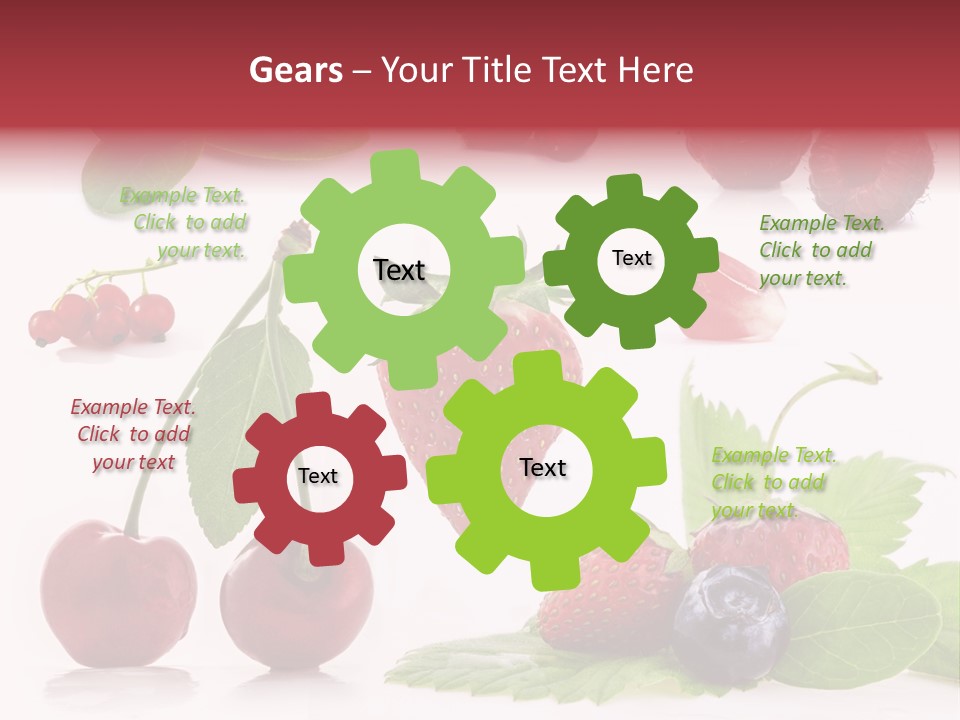 Gears – Your Title Text Here

Example Text. Click to add your text.

Text

Text

Example Text. Click to add your text.

Example Text. Click to add your text

Text

Text

Example Text. Click to add your text.